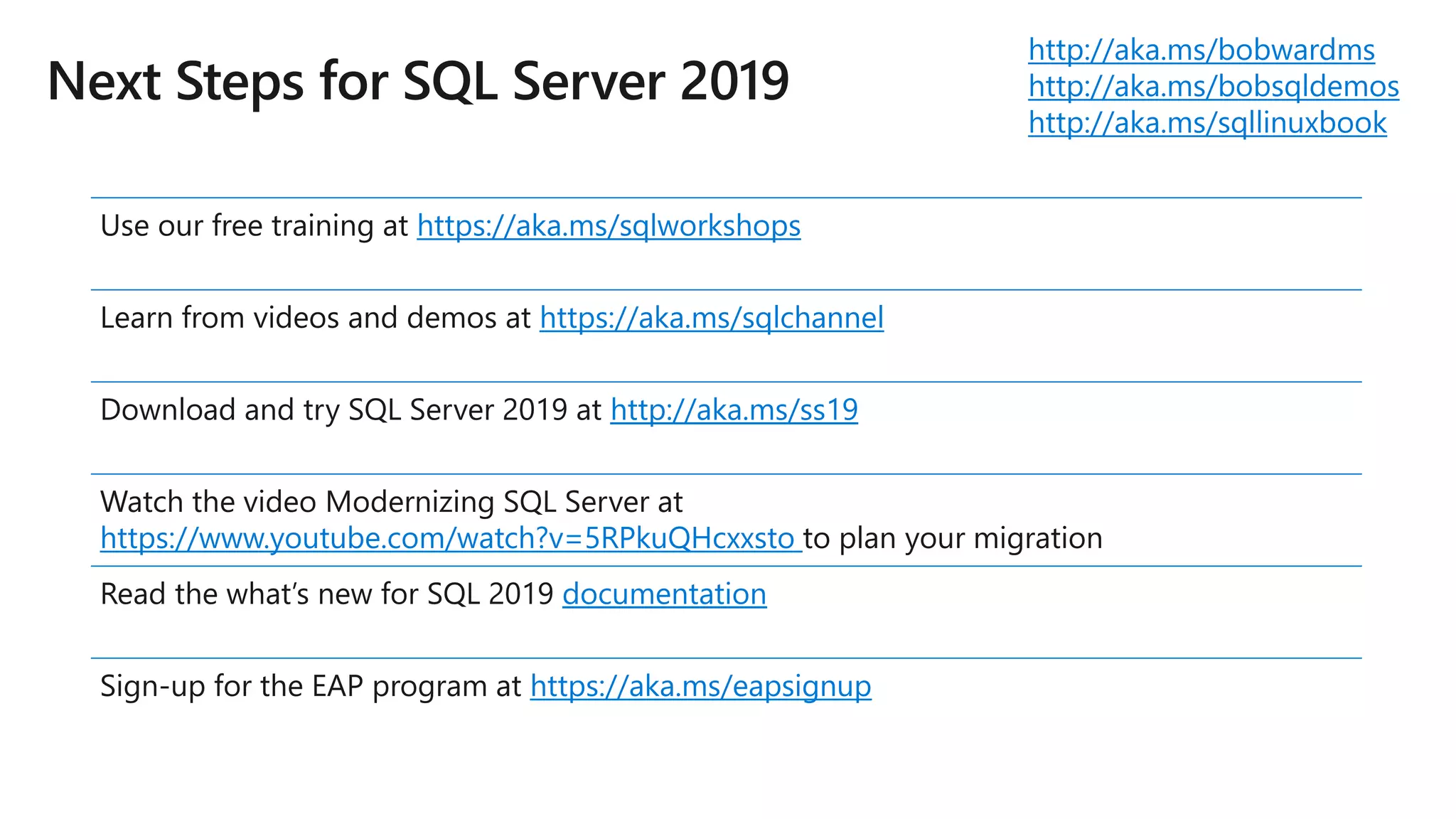 Next Steps for SQL Server 2019

http://aka.ms/bobwardms
http://aka.ms/bobsqldemos
http://aka.ms/sqllinuxbook

Use our free training at https://aka.ms/sqlworkshops

Learn from videos and demos at https://aka.ms/sqlchannel

Download and try SQL Server 2019 at http://aka.ms/ss19

Watch the video Modernizing SQL Server at https://www.youtube.com/watch?v=5RPkuQHcxxsto to plan your migration

Read the what's new for SQL 2019 documentation

Sign-up for the EAP program at https://aka.ms/eapsignup